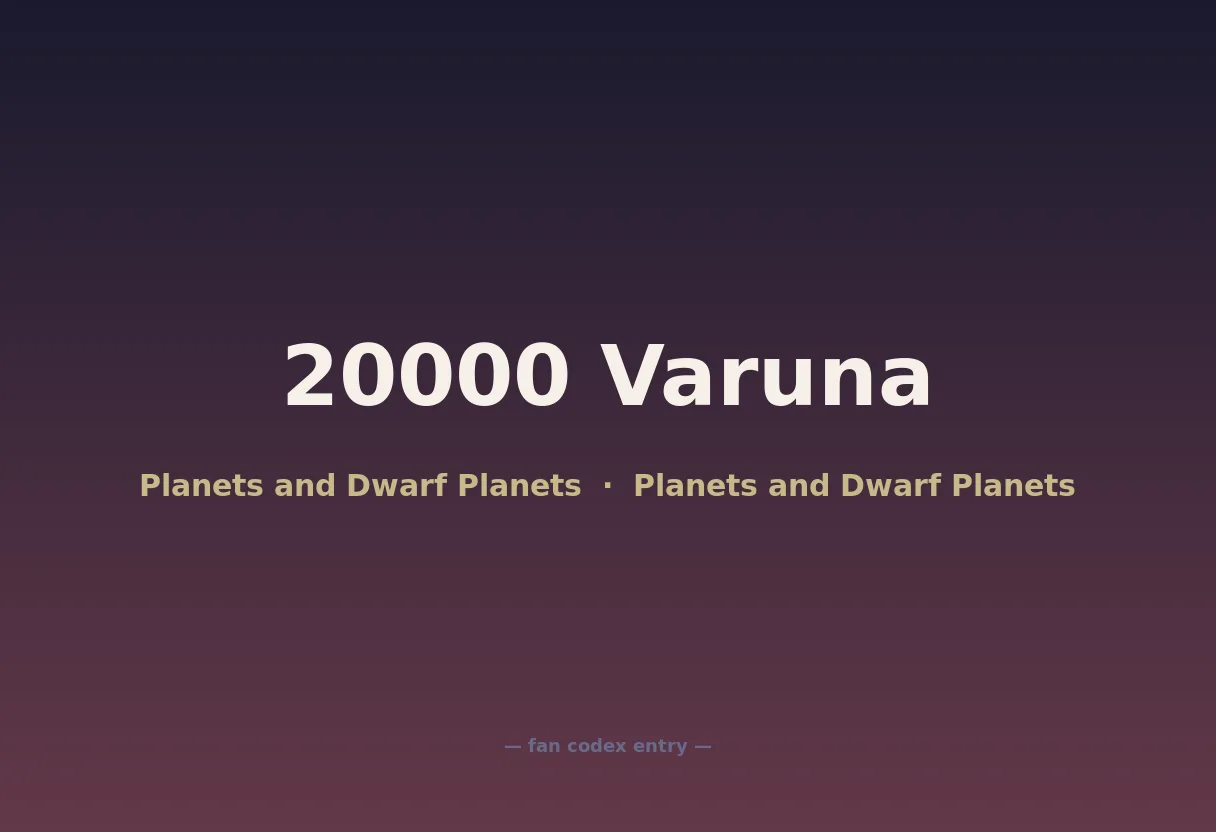 20000 Varuna

Planets and Dwarf Planets · Planets and Dwarf Planets

— fan codex entry —